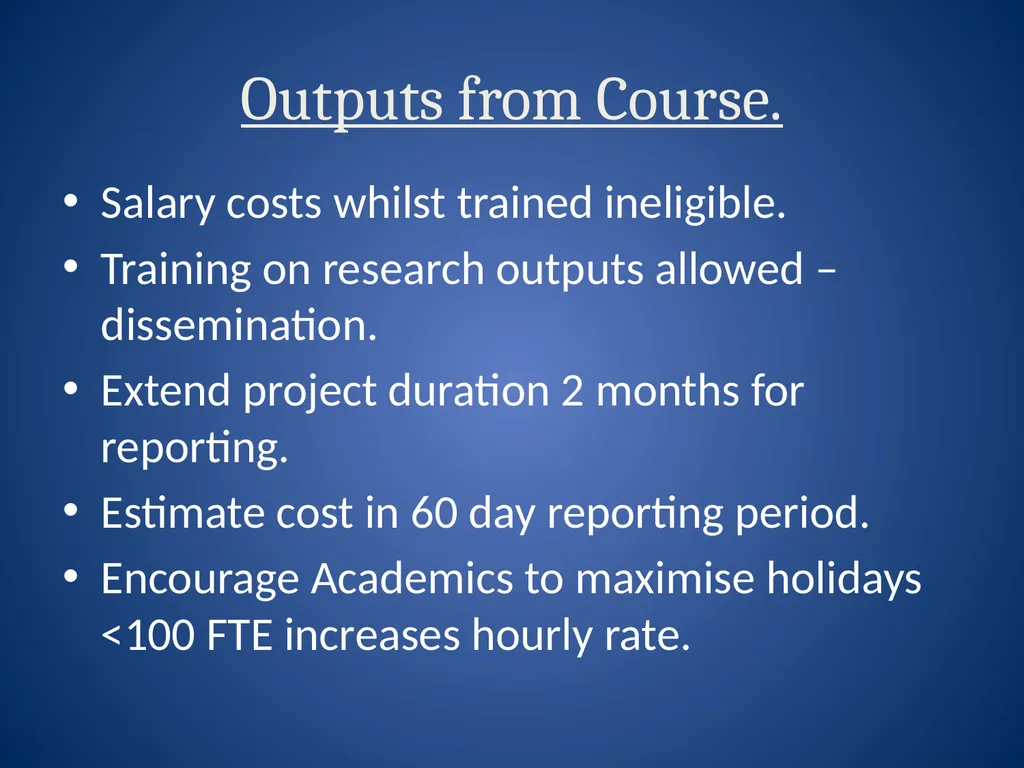 Outputs from Course.

• Salary costs whilst trained ineligible.
• Training on research outputs allowed – dissemination.
• Extend project duration 2 months for reporting.
• Estimate cost in 60 day reporting period.
• Encourage Academics to maximise holidays <100 FTE increases hourly rate.